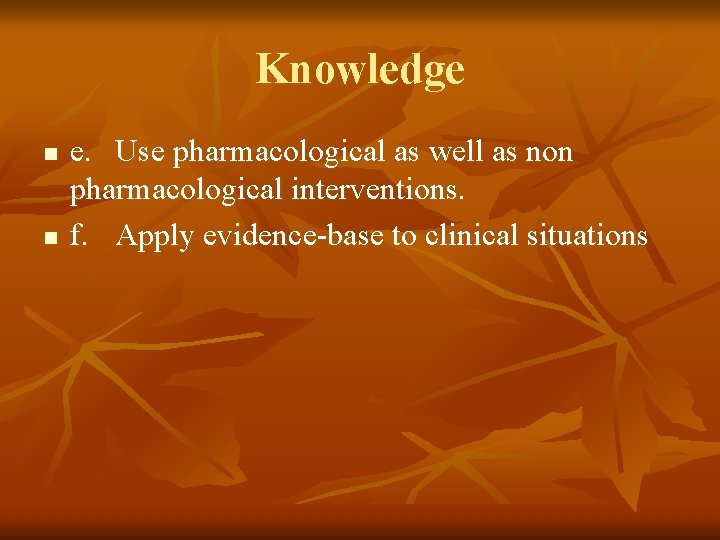 Knowledge

e. Use pharmacological as well as non pharmacological interventions.

f. Apply evidence-base to clinical situations